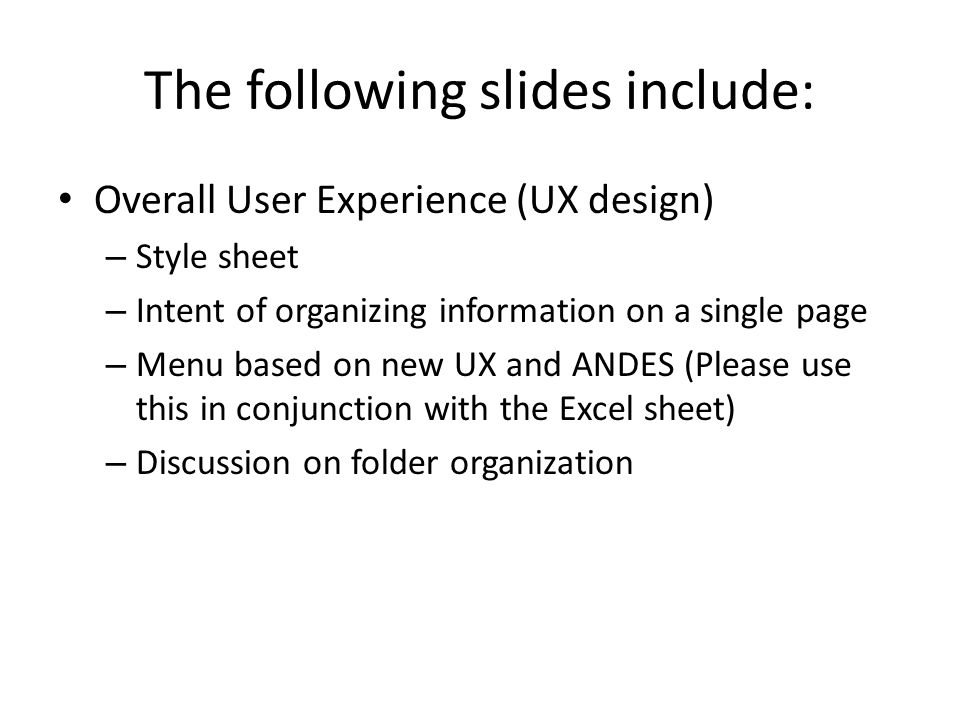 The following slides include:

• Overall User Experience (UX design)
– Style sheet
– Intent of organizing information on a single page
– Menu based on new UX and ANDES (Please use this in conjunction with the Excel sheet)
– Discussion on folder organization